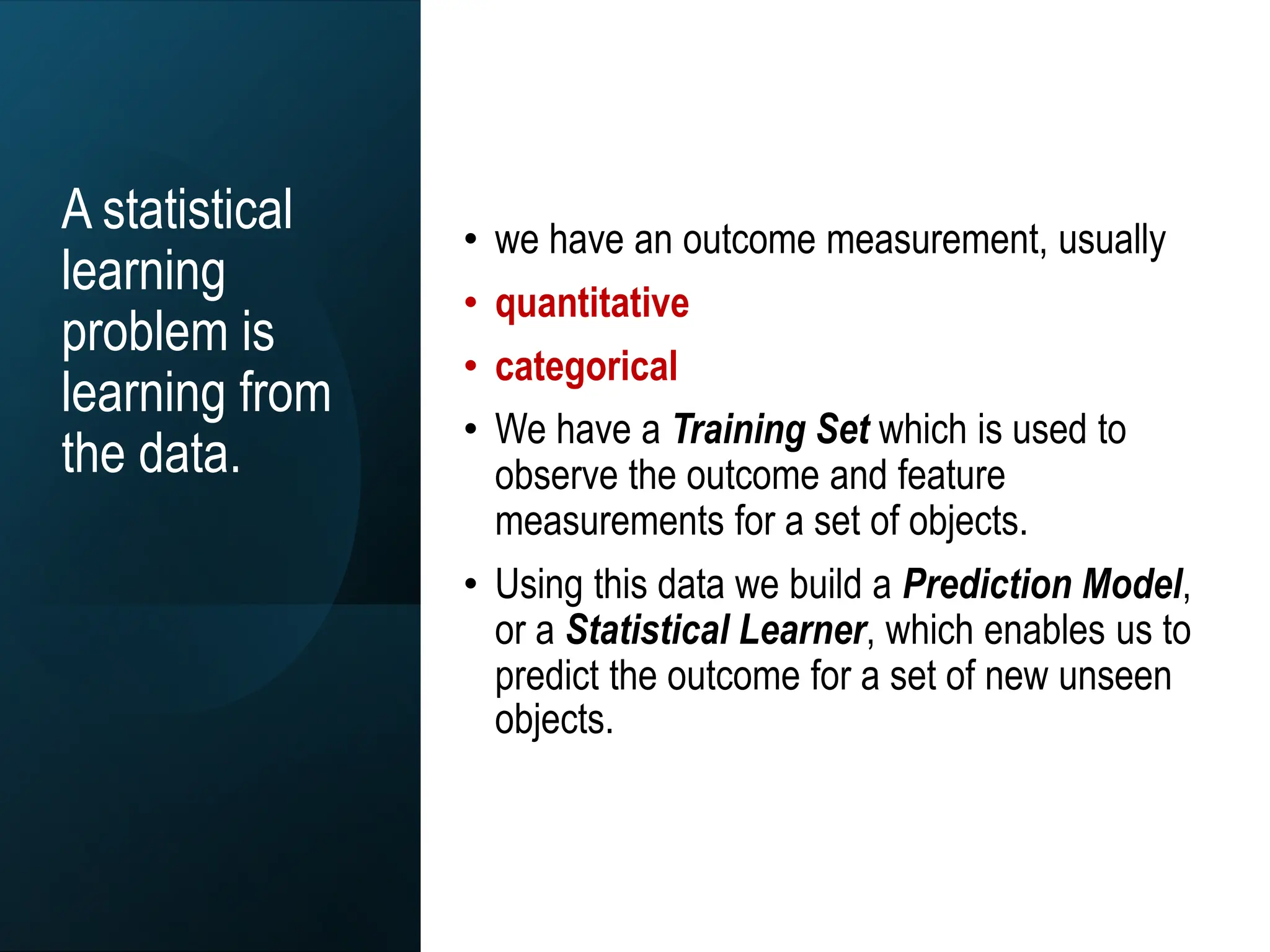 A statistical learning problem is learning from the data.

• we have an outcome measurement, usually
• quantitative
• categorical
• We have a Training Set which is used to observe the outcome and feature measurements for a set of objects.
• Using this data we build a Prediction Model, or a Statistical Learner, which enables us to predict the outcome for a set of new unseen objects.